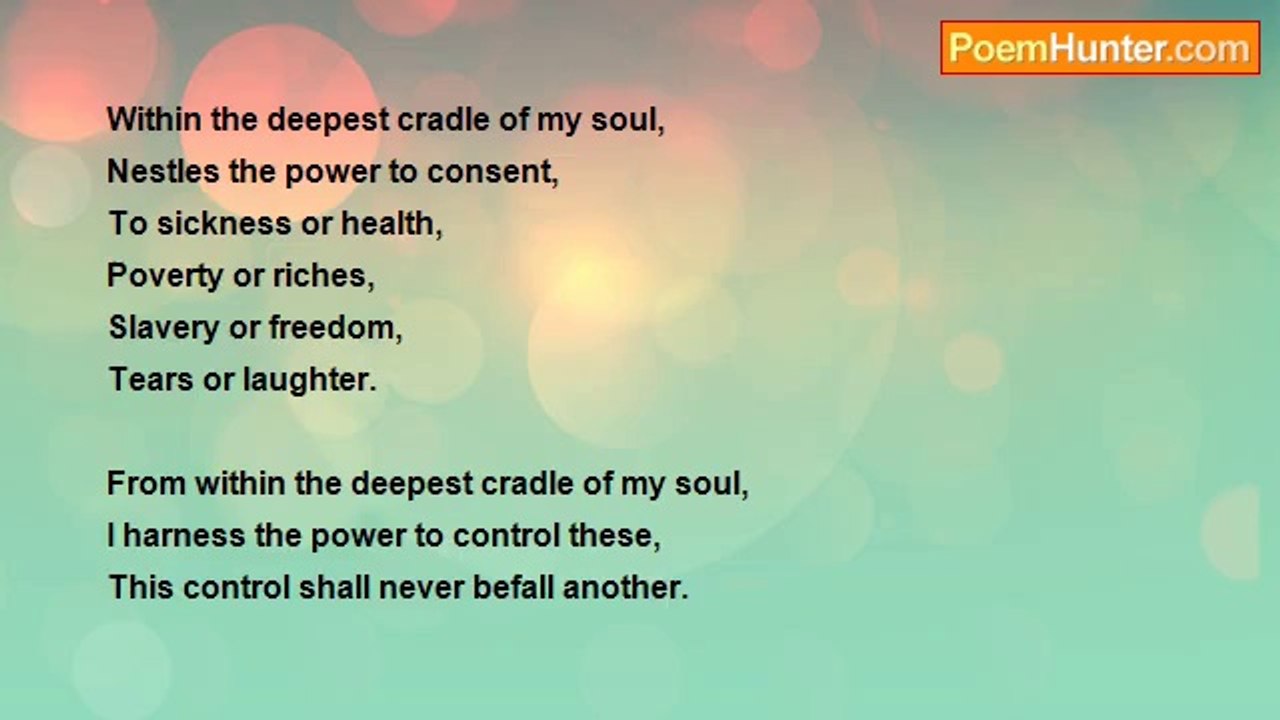 PoemHunter.com

Within the deepest cradle of my soul,
Nestles the power to consent,
To sickness or health,
Poverty or riches,
Slavery or freedom,
Tears or laughter.

From within the deepest cradle of my soul,
I harness the power to control these,
This control shall never befall another.